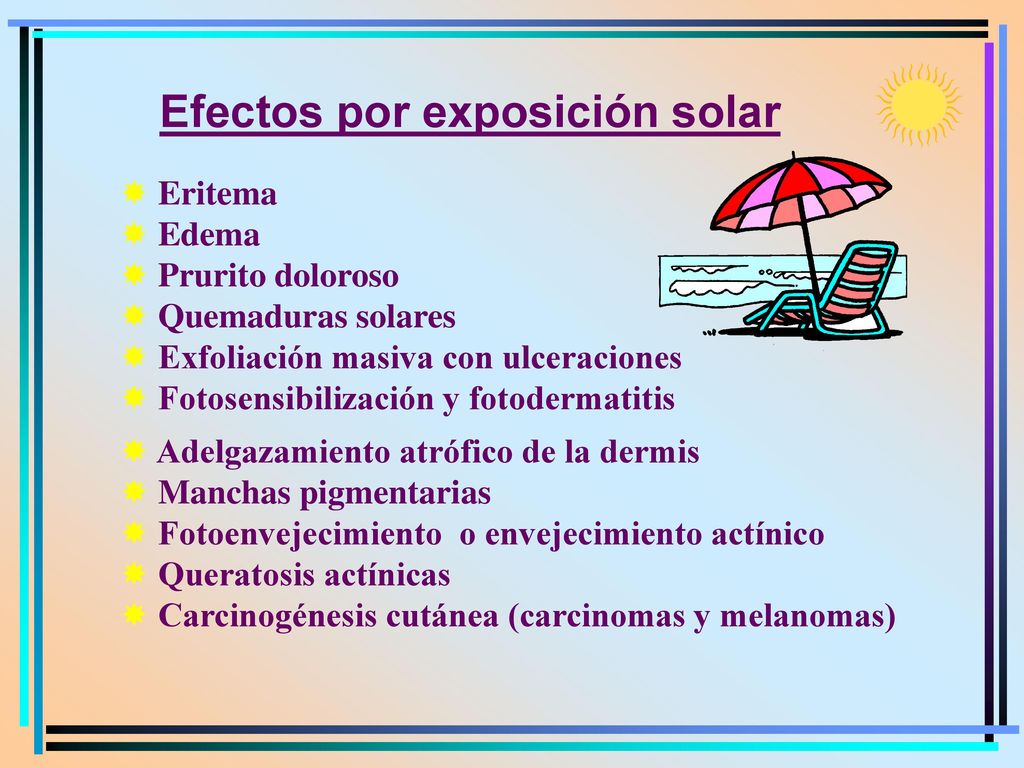 Efectos por exposición solar

Eritema
Edema
Prurito doloroso
Quemaduras solares
Exfoliación masiva con ulceraciones
Fotosensibilización y fotodermatitis

Adelgazamiento atrófico de la dermis
Manchas pigmentarias
Fotoenvejecimiento o envejecimiento actínico
Queratosis actínicas
Carcinogénesis cutánea (carcinomas y melanomas)